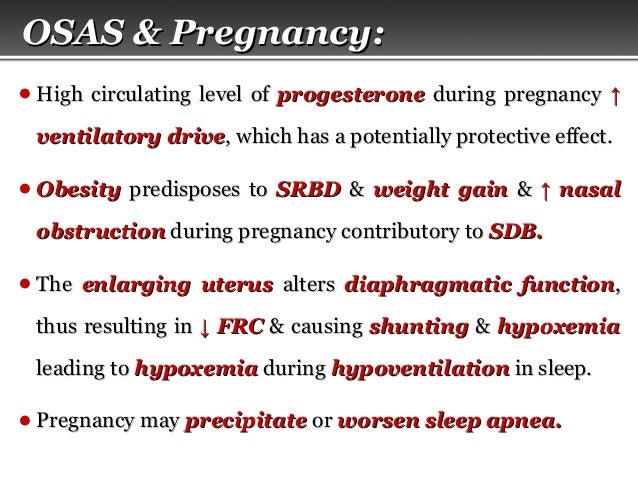 OSAS & Pregnancy:

• High circulating level of progesterone during pregnancy ↑ ventilatory drive, which has a potentially protective effect.

• Obesity predisposes to SRBD & weight gain & ↑ nasal obstruction during pregnancy contributory to SDB.

• The enlarging uterus alters diaphragmatic function, thus resulting in ↓ FRC & causing shunting & hypoxemia leading to hypoxemia during hypoventilation in sleep.

• Pregnancy may precipitate or worsen sleep apnea.